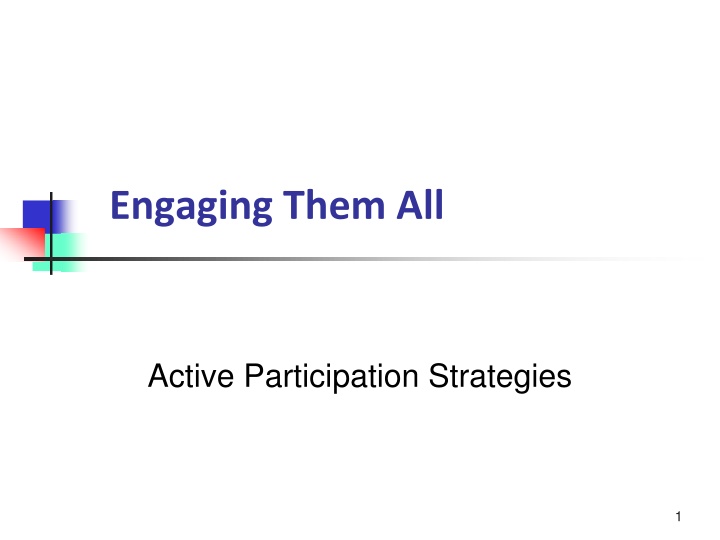 Engaging Them All

Active Participation Strategies

1